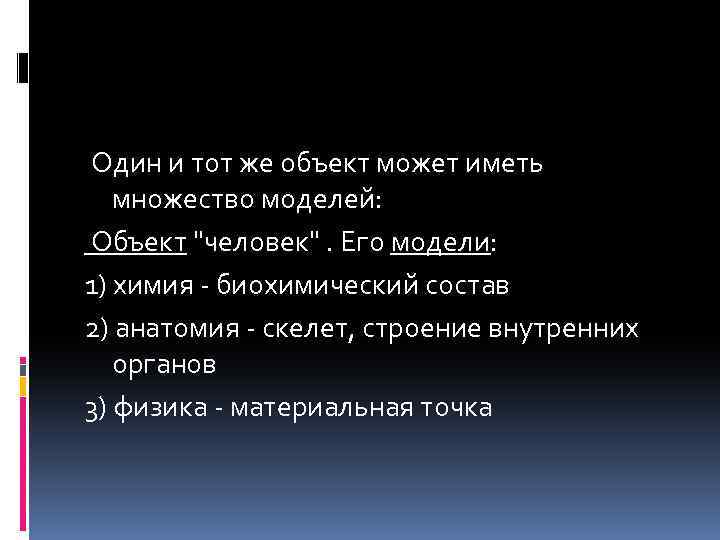 Один и тот же объект может иметь множество моделей:

Объект "человек" . Его модели:

1) химия - биохимический состав

2) анатомия - скелет, строение внутренних органов

3) физика - материальная точка